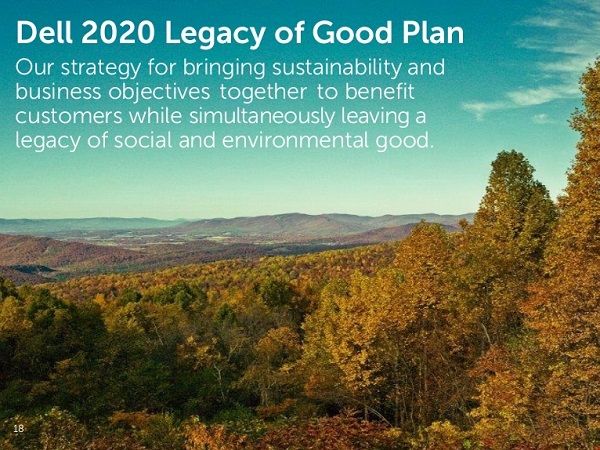 Dell 2020 Legacy of Good Plan

Our strategy for bringing sustainability and business objectives together to benefit customers while simultaneously leaving a legacy of social and environmental good.

18